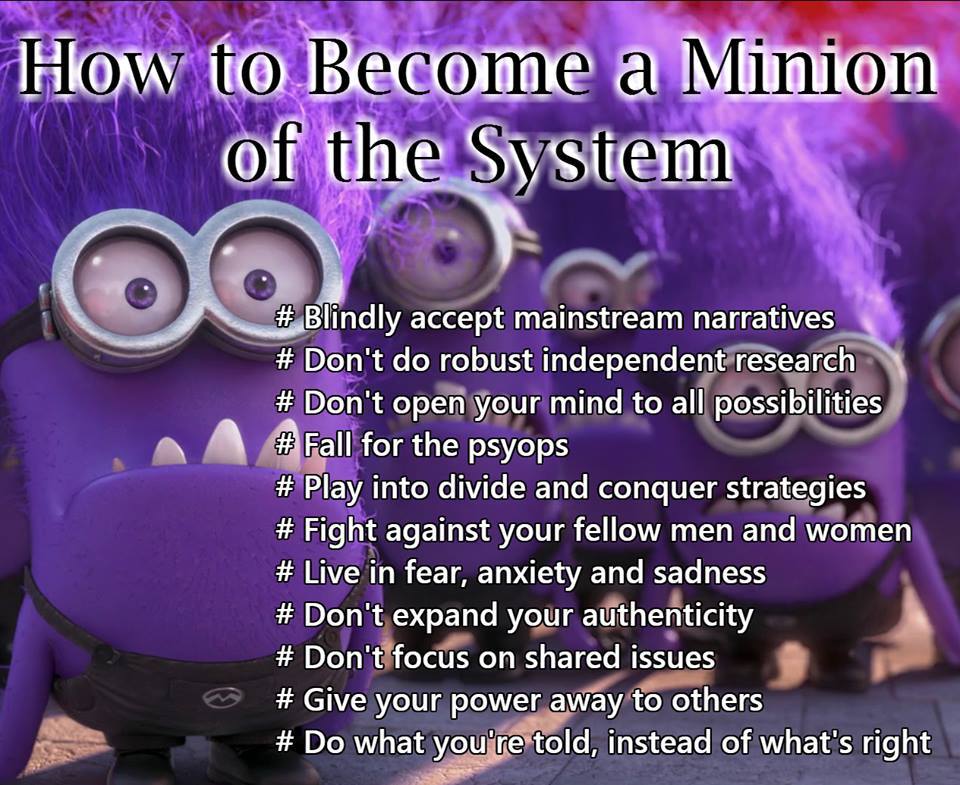 How to Become a Minion of the System

# Blindly accept mainstream narratives
# Don't do robust independent research
# Don't open your mind to all possibilities
# Fall for the psyops
# Play into divide and conquer strategies
# Fight against your fellow men and women
# Live in fear, anxiety and sadness
# Don't expand your authenticity
# Don't focus on shared issues
# Give your power away to others
# Do what you're told, instead of what's right